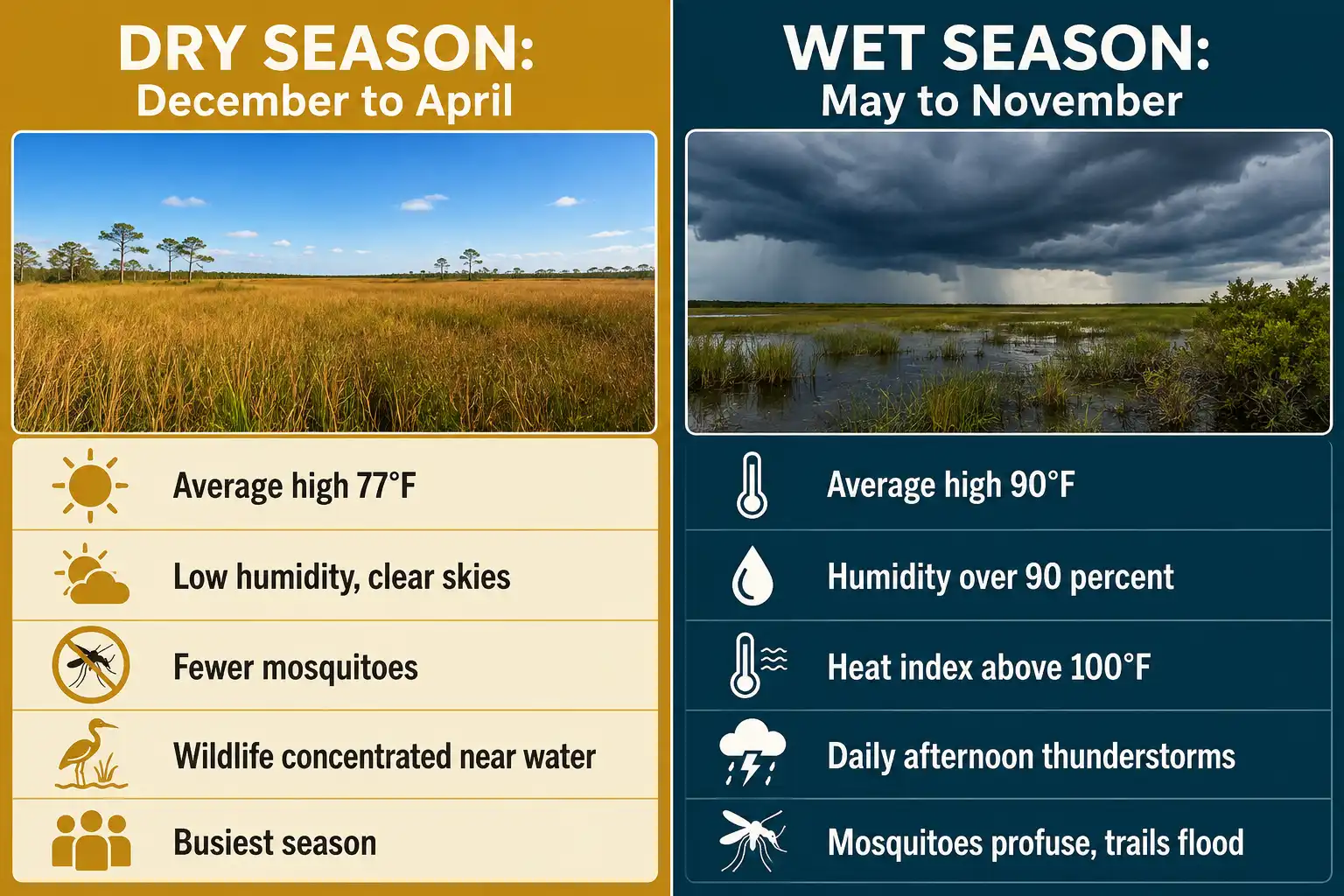 DRY SEASON:
December to April

Average high 77°F

Low humidity, clear skies

Fewer mosquitoes

Wildlife concentrated near water

Busiest season

WET SEASON:
May to November

Average high 90°F

Humidity over 90 percent

Heat index above 100°F

Daily afternoon thunderstorms

Mosquitoes profuse, trails flood